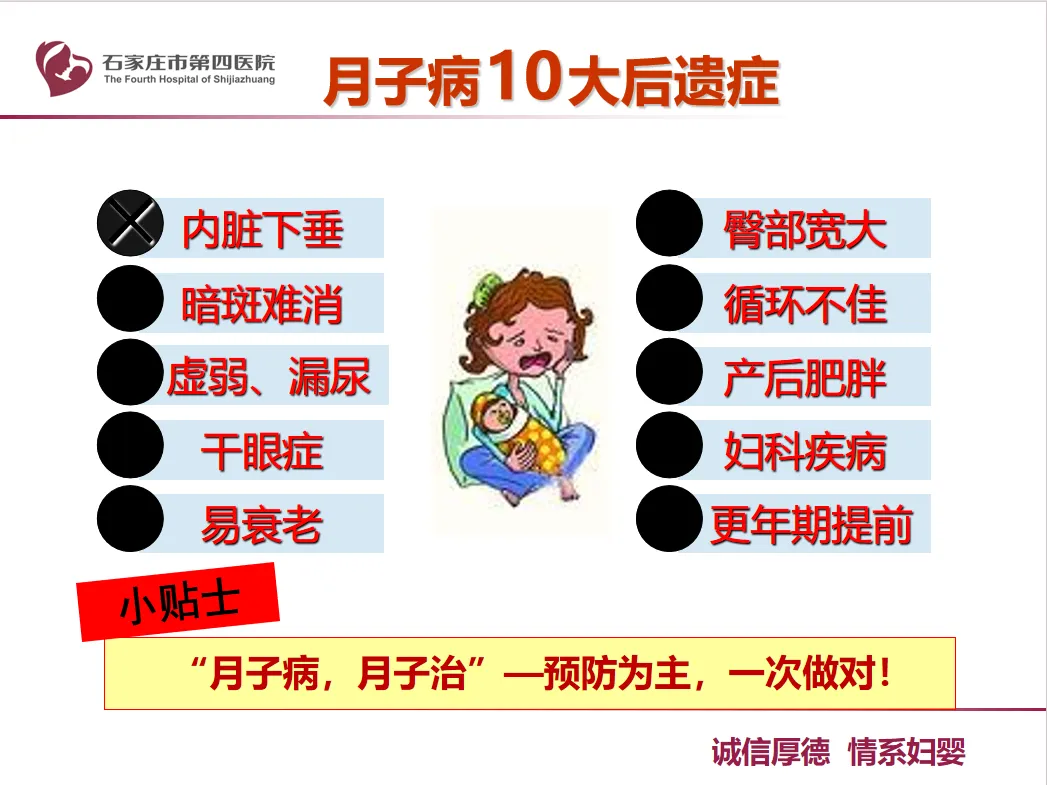 石家庄市第四医院
The Fourth Hospital of Shijiazhuang

月子病10大后遗症

内脏下垂
暗斑难消
虚弱、漏尿
干眼症
易衰老

臀部宽大
循环不佳
产后肥胖
妇科疾病
更年期提前

小贴士

“月子病，月子治”—预防为主，一次做对！

诚信厚德 情系妇婴